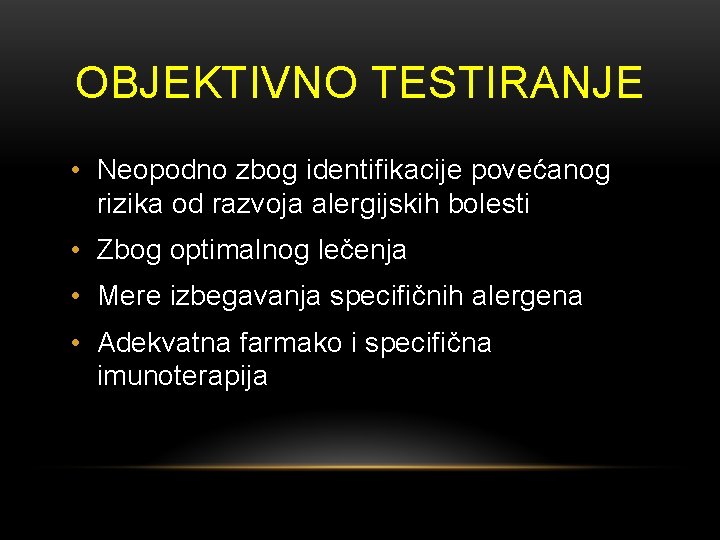 OBJEKTIVNO TESTIRANJE

• Neopodno zbog identifikacije povećanog rizika od razvoja alergijskih bolesti
• Zbog optimalnog lečenja
• Mere izbegavanja specifičnih alergena
• Adekvatna farmako i specifična imunoterapija